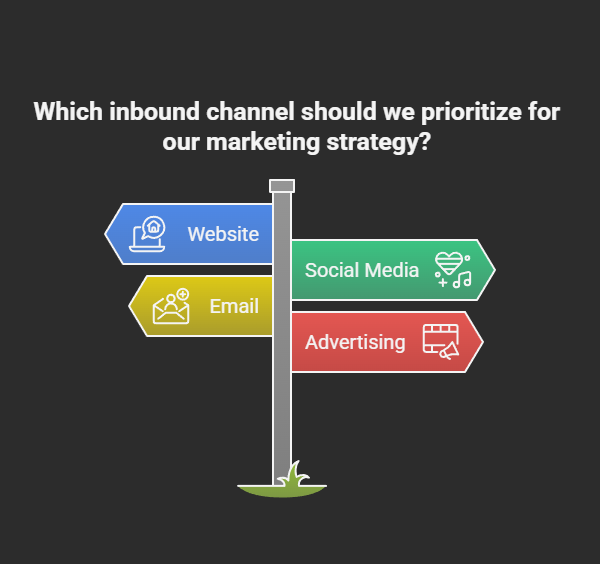 Which inbound channel should we prioritize for our marketing strategy?

Website

Social Media

Email

Advertising